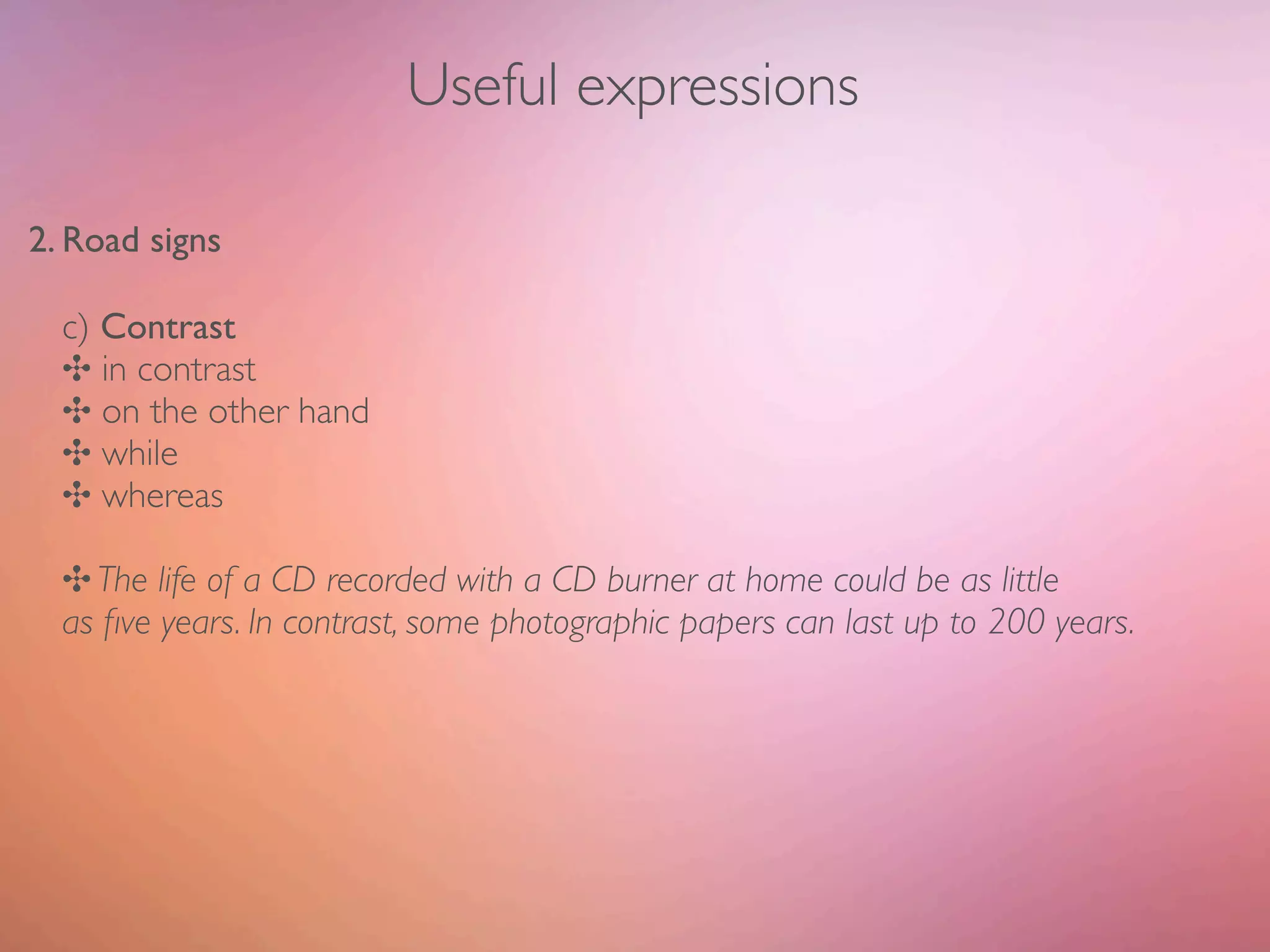 Useful expressions

2. Road signs

c) Contrast
✣ in contrast
✣ on the other hand
✣ while
✣ whereas

✣ The life of a CD recorded with a CD burner at home could be as little as five years. In contrast, some photographic papers can last up to 200 years.